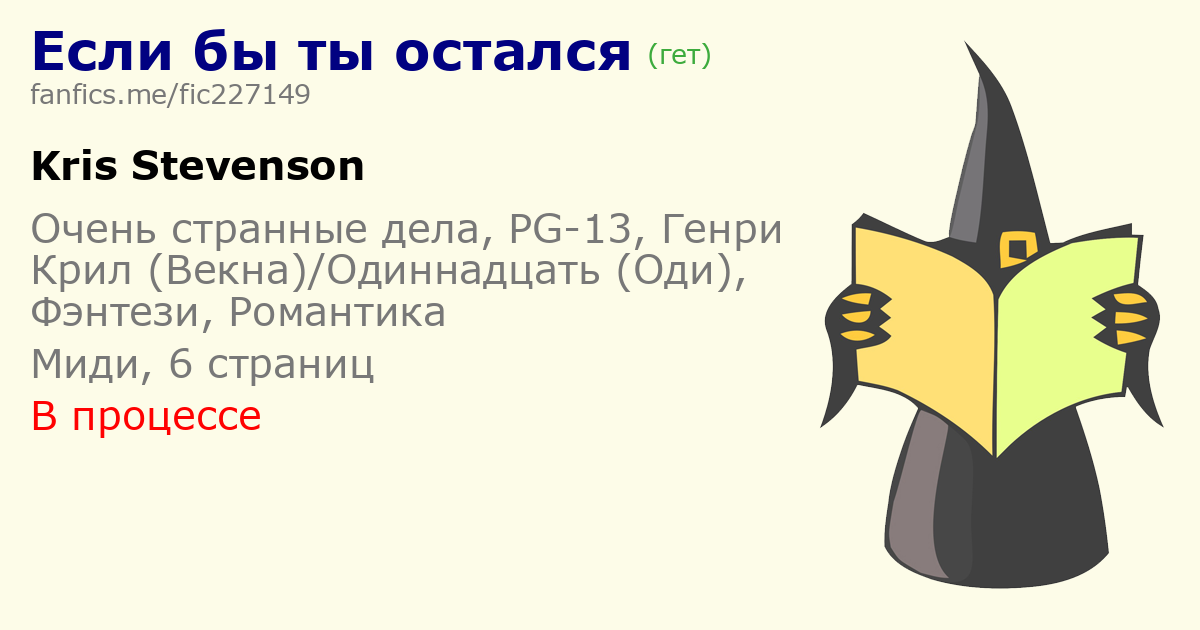 Если бы ты остался (гет)
fanfics.me/fic227149

Kris Stevenson

Очень странные дела, PG-13, Генри Крил (Векна)/Одиннадцать (Оди), Фэнтези, Романтика

Миди, 6 страниц

В процессе